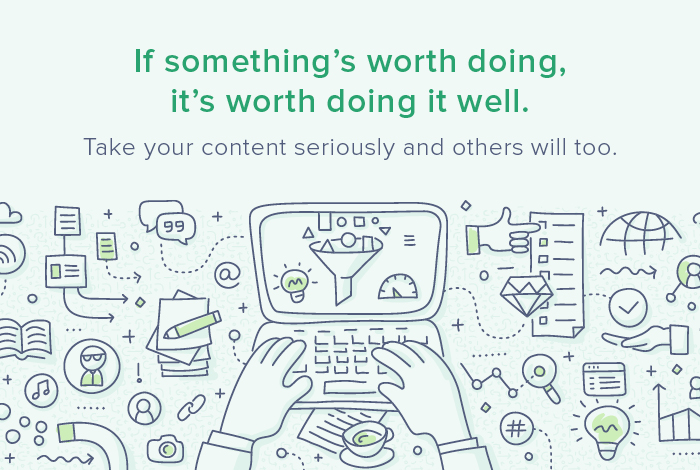 If something's worth doing, it's worth doing it well.

Take your content seriously and others will too.